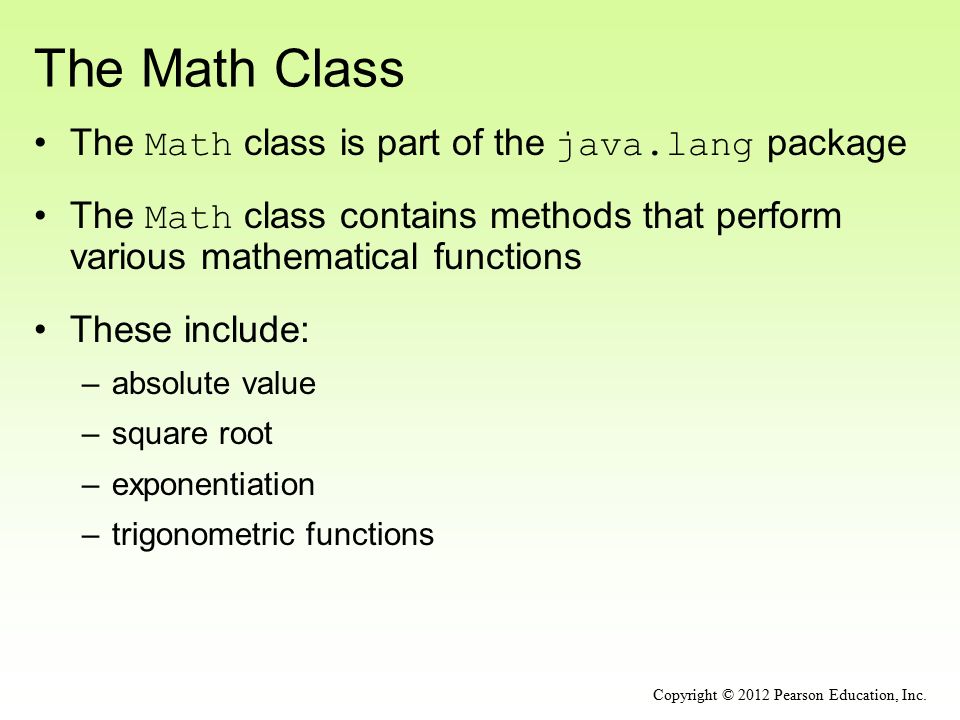 The Math Class

• The Math class is part of the java.lang package

• The Math class contains methods that perform various mathematical functions

• These include:
– absolute value
– square root
– exponentiation
– trigonometric functions

Copyright © 2012 Pearson Education, Inc.